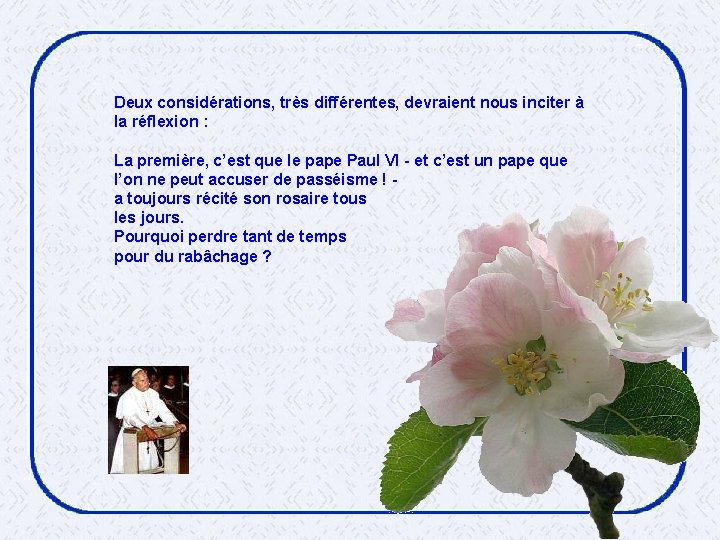 Deux considérations, très différentes, devraient nous inciter à la réflexion :

La première, c'est que le pape Paul VI - et c'est un pape que l'on ne peut accuser de passéisme ! - a toujours récité son rosaire tous les jours.
Pourquoi perdre tant de temps pour du rabâchage ?